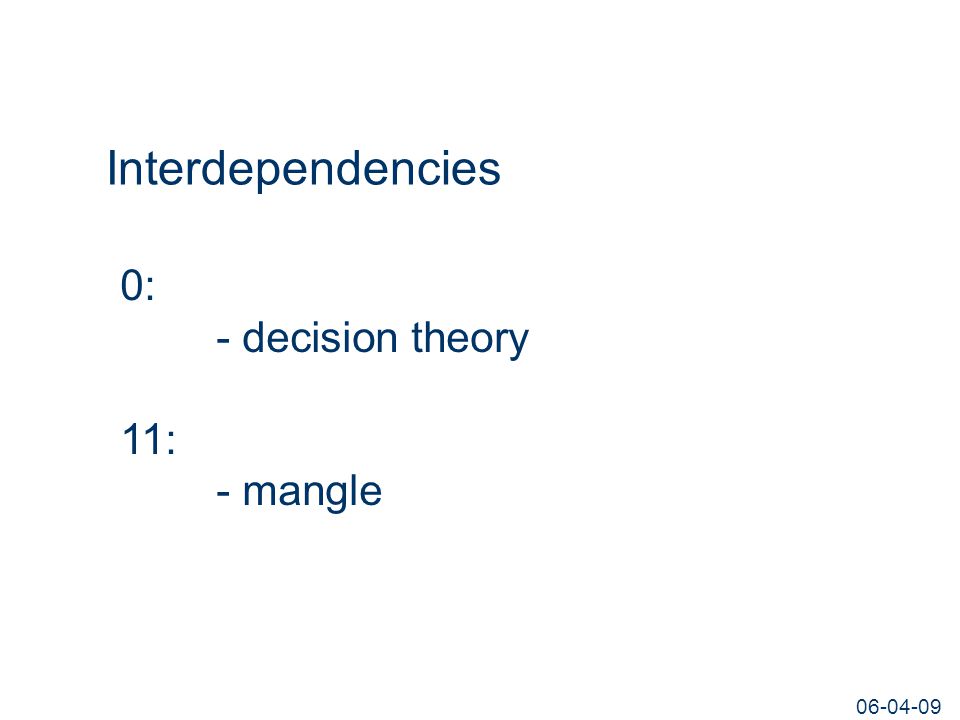 Interdependencies

0:
- decision theory

11:
- mangle

06-04-09